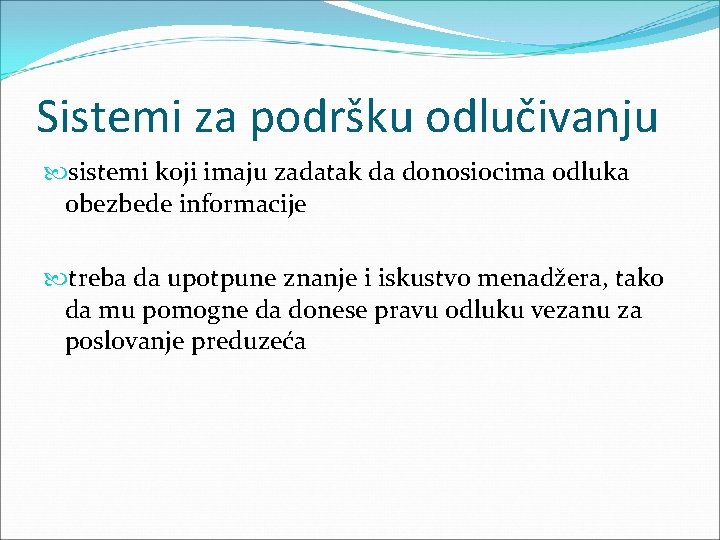 Sistemi za podršku odlučivanju

sistemi koji imaju zadatak da donosiocima odluka obezbede informacije

treba da upotpune znanje i iskustvo menadžera, tako da mu pomogne da donese pravu odluku vezanu za poslovanje preduzeća